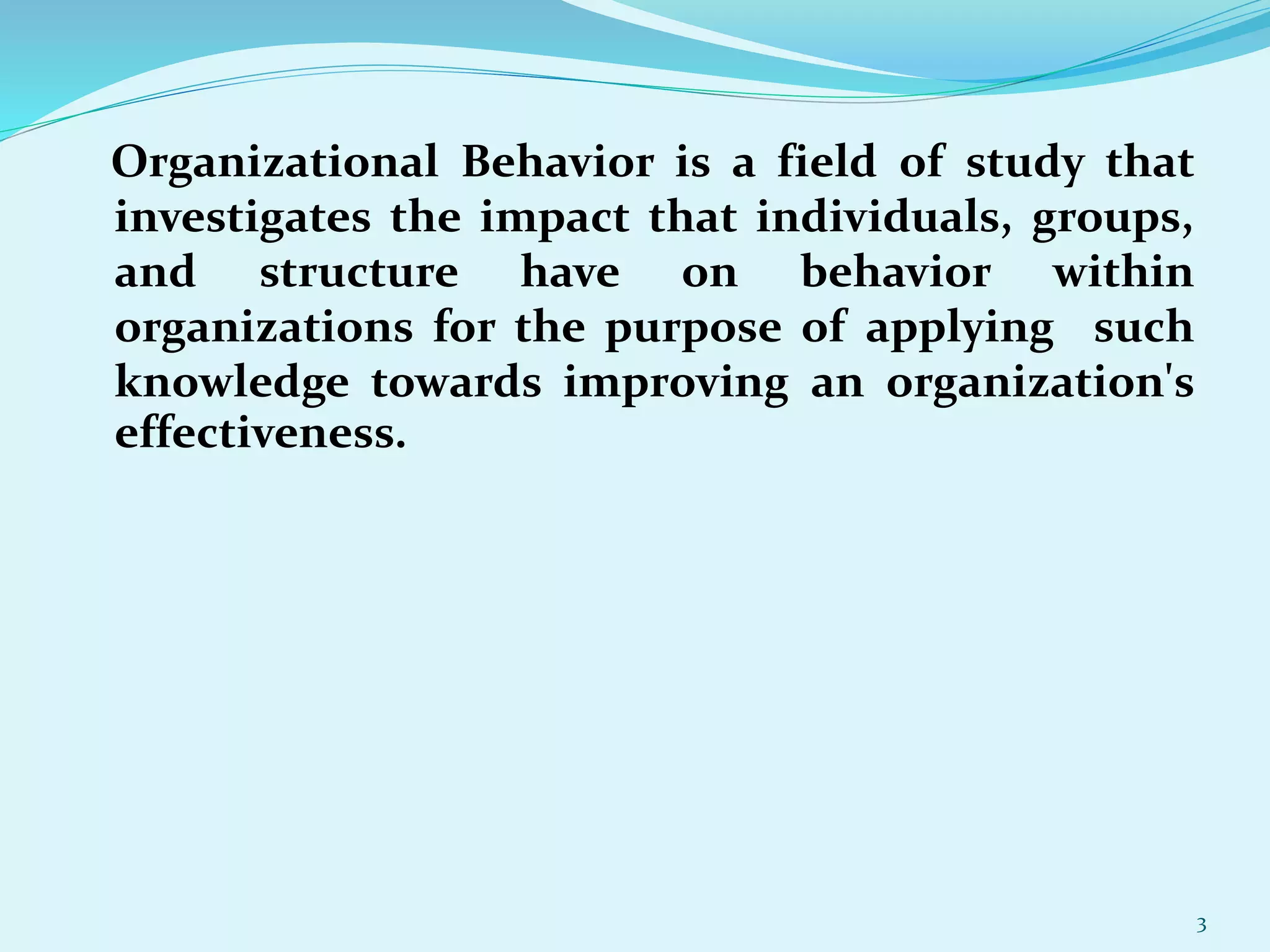 Organizational Behavior is a field of study that investigates the impact that individuals, groups, and structure have on behavior within organizations for the purpose of applying such knowledge towards improving an organization's effectiveness.

3